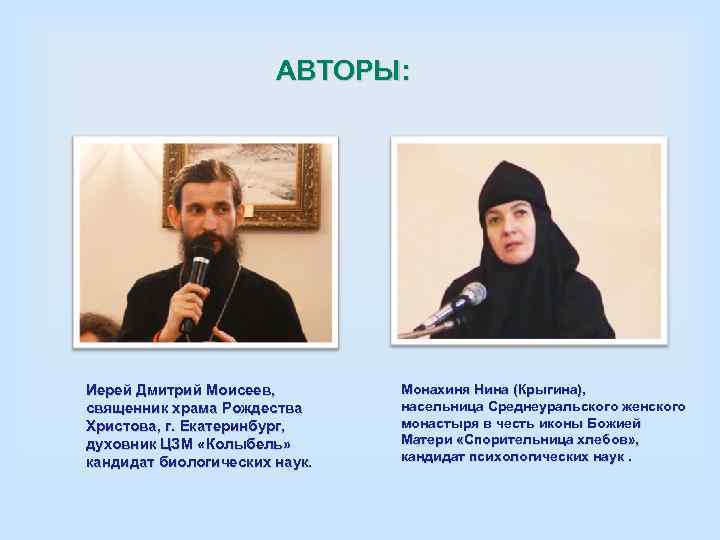 АВТОРЫ:

Иерей Дмитрий Моисеев, священник храма Рождества Христова, г. Екатеринбург, духовник ЦЗМ «Колыбель» кандидат биологических наук.

Монахиня Нина (Крыгина), насельница Среднеуральского женского монастыря в честь иконы Божией Матери «Спорительница хлебов», кандидат психологических наук .